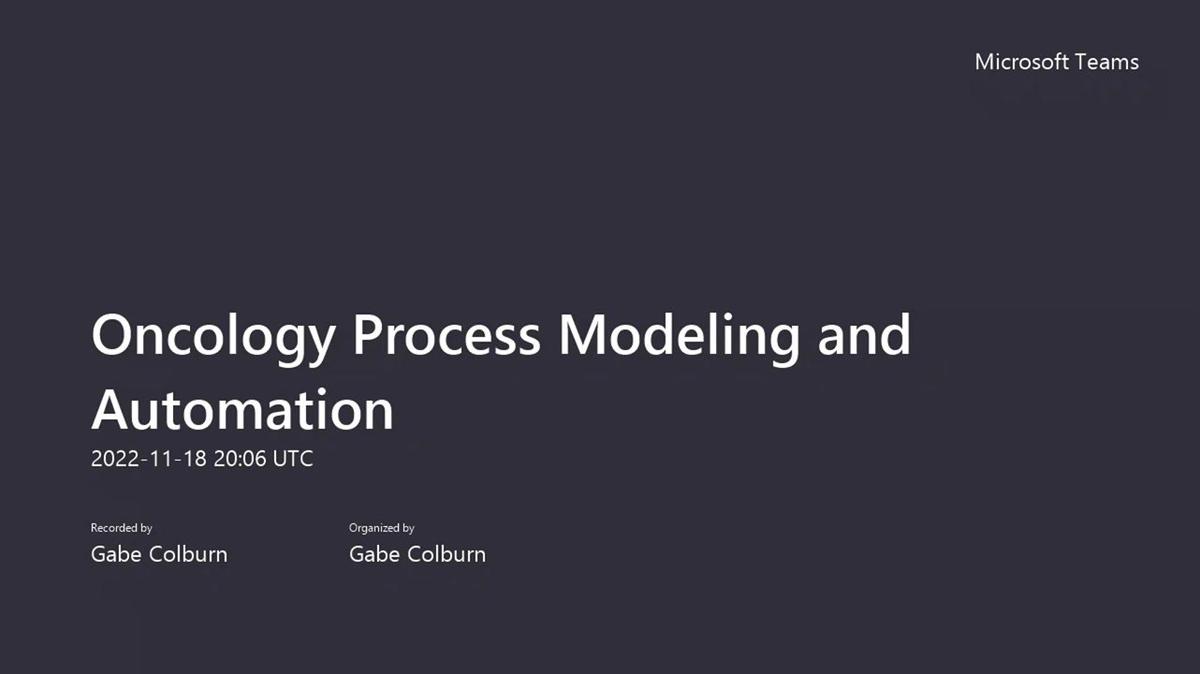 Microsoft Teams

Oncology Process Modeling and Automation

2022-11-18 20:06 UTC

Recorded by
Gabe Colburn

Organized by
Gabe Colburn